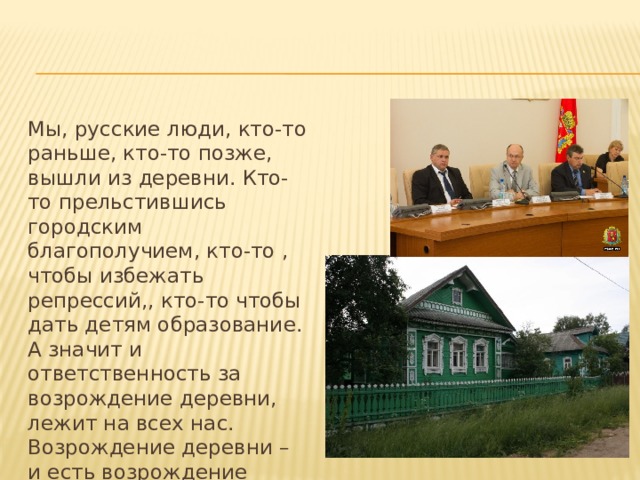 Мы, русские люди, кто-то раньше, кто-то позже, вышли из деревни. Кто-то прельстившись городским благополучием, кто-то , чтобы избежать репрессий,, кто-то чтобы дать детям образование. А значит и ответственность за возрождение деревни, лежит на всех нас. Возрождение деревни – и есть возрождение